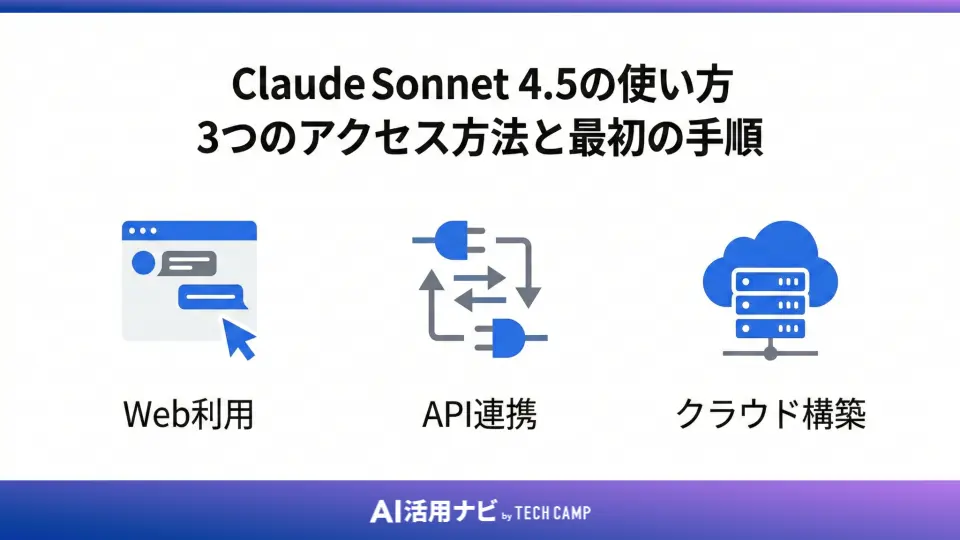 Claude Sonnet 4.5の使い方
3つのアクセス方法と最初の手順

Web利用

API連携

クラウド構築

AI活用ナビ by TECH CAMP